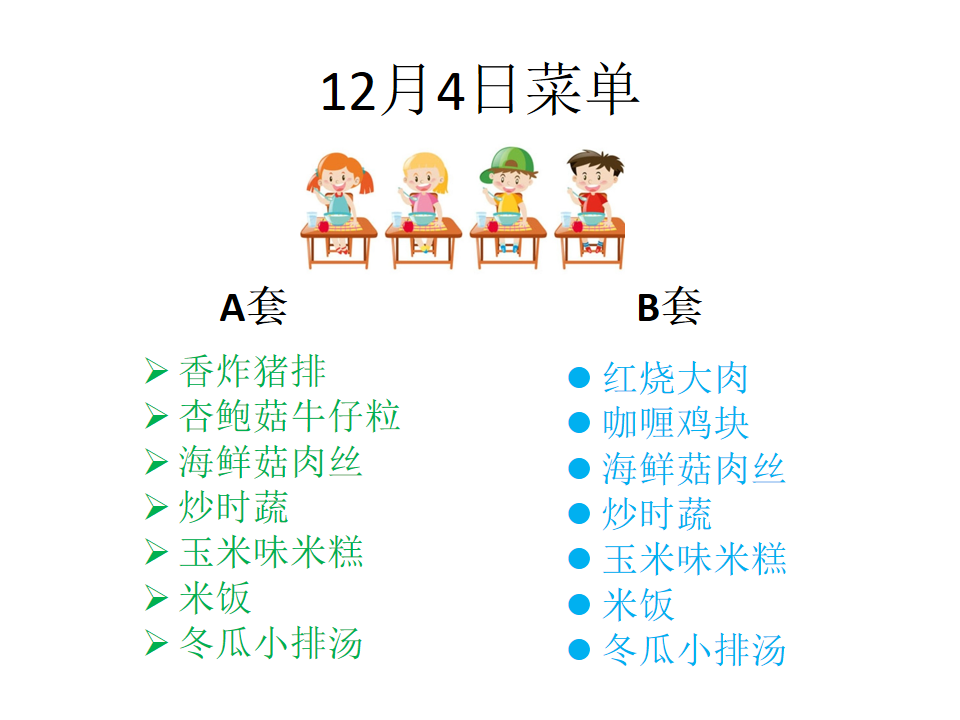 12月4日菜单

A套

➢ 香炸猪排
➢ 杏鲍菇牛仔粒
➢ 海鲜菇肉丝
➢ 炒时蔬
➢ 玉米味米糕
➢ 米饭
➢ 冬瓜小排汤

B套

● 红烧大肉
● 咖喱鸡块
● 海鲜菇肉丝
● 炒时蔬
● 玉米味米糕
● 米饭
● 冬瓜小排汤